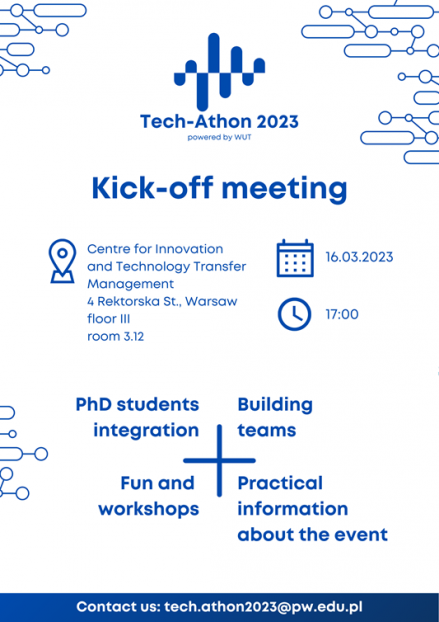 Tech-Athon 2023
powered by WUT

Kick-off meeting

Centre for Innovation and Technology Transfer Management
4 Rektorska St., Warsaw
floor III
room 3.12

16.03.2023

17:00

PhD students integration

Building teams

Fun and workshops

Practical information about the event

Contact us: tech.athon2023@pw.edu.pl